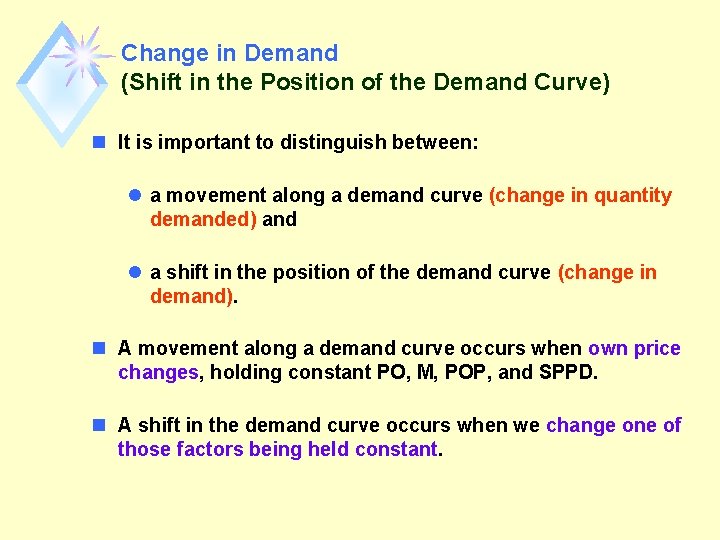 Change in Demand
(Shift in the Position of the Demand Curve)

It is important to distinguish between:

a movement along a demand curve (change in quantity demanded) and

a shift in the position of the demand curve (change in demand).

A movement along a demand curve occurs when own price changes, holding constant PO, M, POP, and SPPD.

A shift in the demand curve occurs when we change one of those factors being held constant.